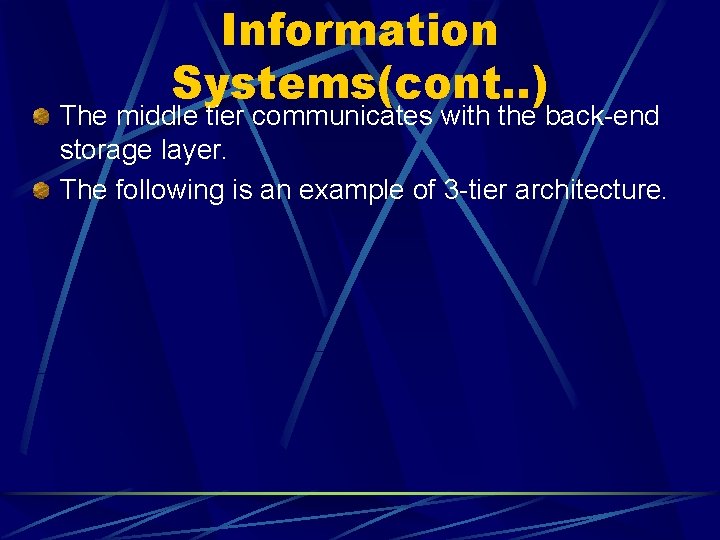 Information Systems(cont..)

The middle tier communicates with the back-end storage layer.

The following is an example of 3-tier architecture.